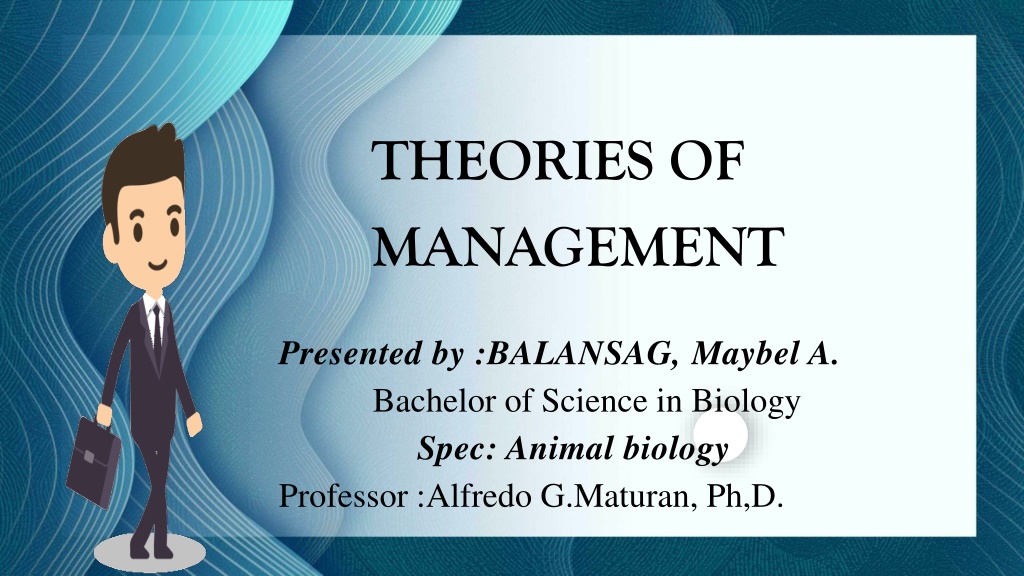 THEORIES OF MANAGEMENT

Presented by :BALANSAG, Maybel A.

Bachelor of Science in Biology

Spec: Animal biology

Professor :Alfredo G.Maturan, Ph,D.